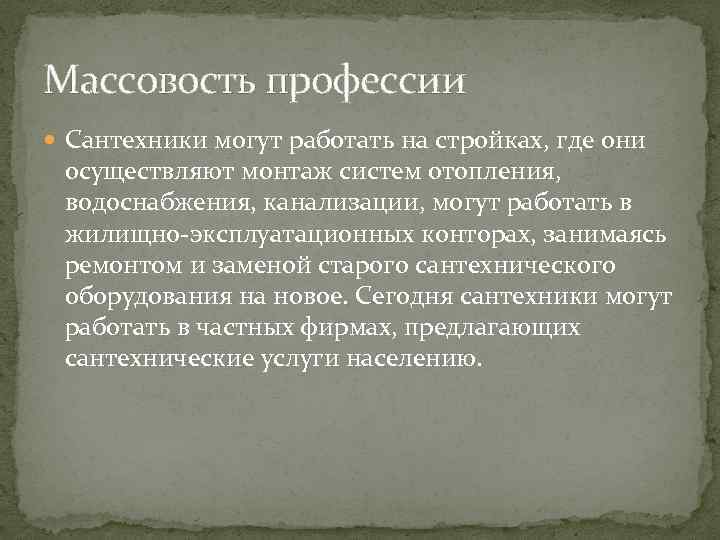 Массовость профессии

Сантехники могут работать на стройках, где они осуществляют монтаж систем отопления, водоснабжения, канализации, могут работать в жилищно-эксплуатационных конторах, занимаясь ремонтом и заменой старого сантехнического оборудования на новое. Сегодня сантехники могут работать в частных фирмах, предлагающих сантехнические услуги населению.